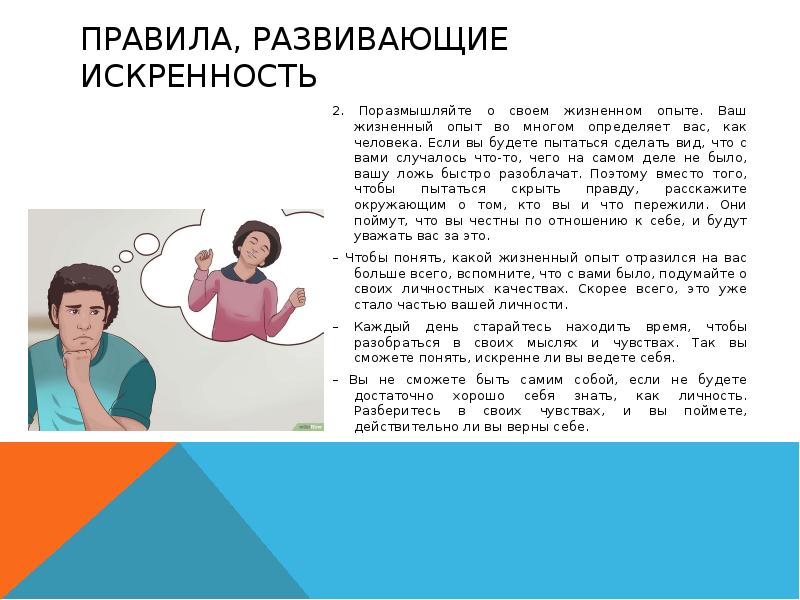 ПРАВИЛА, РАЗВИВАЮЩИЕ ИСКРЕННОСТЬ

2. Поразмышляйте о своем жизненном опыте. Ваш жизненный опыт во многом определяет вас, как человека. Если вы будете пытаться сделать вид, что с вами случалось что-то, чего на самом деле не было, вашу ложь быстро разоблачат. Поэтому вместо того, чтобы пытаться скрыть правду, расскажите окружающим о том, кто вы и что пережили. Они поймут, что вы честны по отношению к себе, и будут уважать вас за это.

– Чтобы понять, какой жизненный опыт отразился на вас больше всего, вспомните, что с вами было, подумайте о своих личностных качествах. Скорее всего, это уже стало частью вашей личности.

– Каждый день старайтесь находить время, чтобы разобраться в своих мыслях и чувствах. Так вы сможете понять, искренне ли вы ведете себя.

– Вы не сможете быть самим собой, если не будете достаточно хорошо себя знать, как личность. Разберитесь в своих чувствах, и вы поймете, действительно ли вы верны себе.

wikiHow